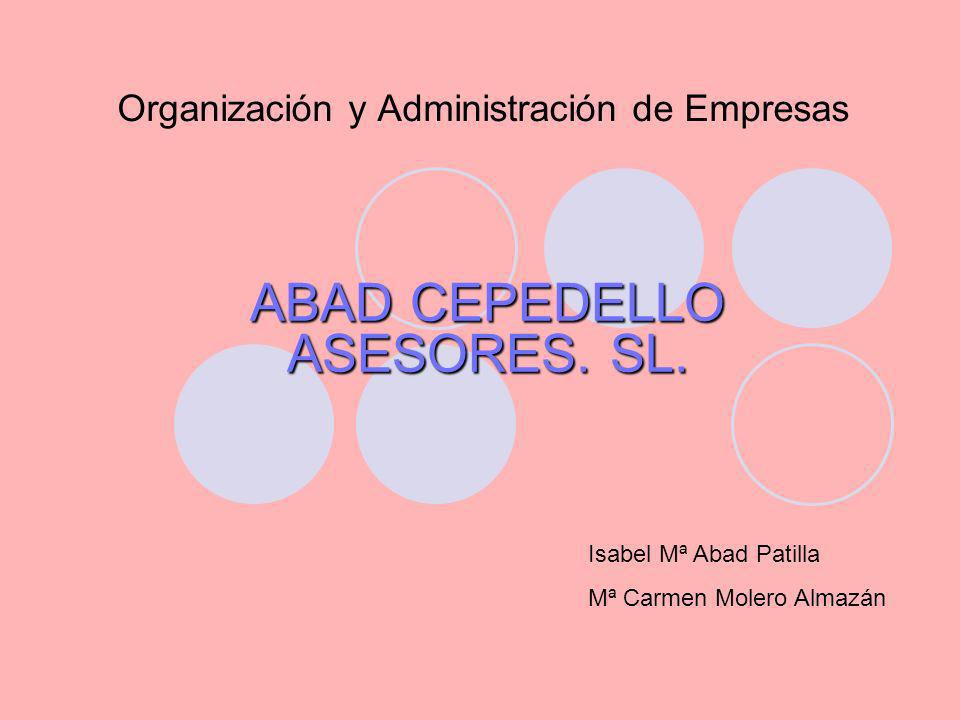 Organización y Administración de Empresas

ABAD CEPEDELLO ASESORES. SL.

Isabel Mª Abad Patilla

Mª Carmen Molero Almazán